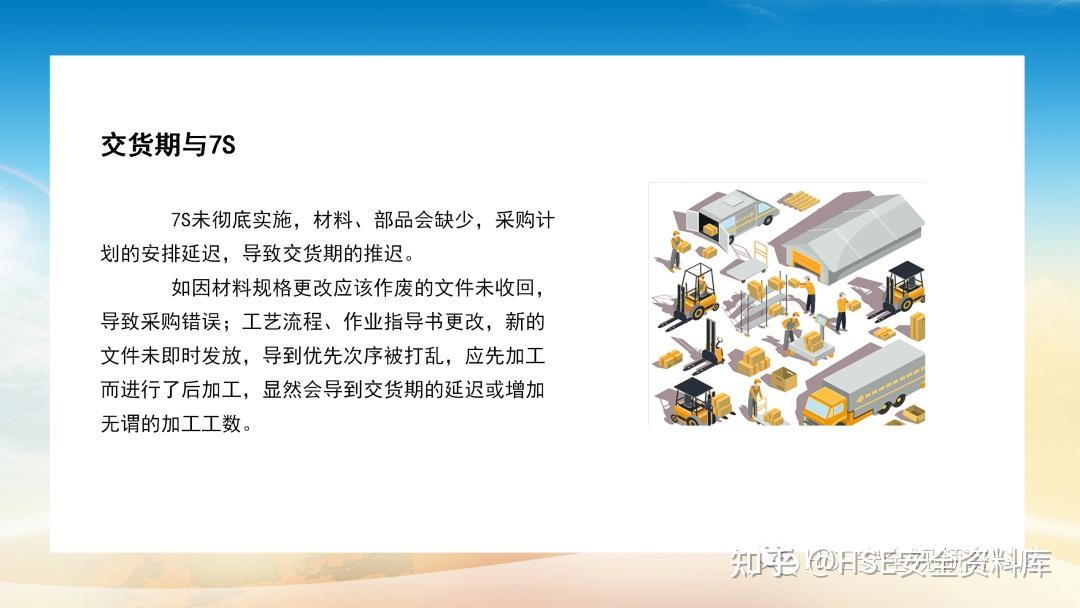 交货期与7S

7S未彻底实施，材料、部品会缺少，采购计划的安排延迟，导致交货期的推迟。

如因材料规格更改应该作废的文件未收回，导致采购错误；工艺流程、作业指导书更改，新的文件未即时发放，导到优先次序被打乱，应先加工而进行了后加工，显然会导到交货期的延迟或增加无谓的加工工数。

知乎 @HSE安全资料库